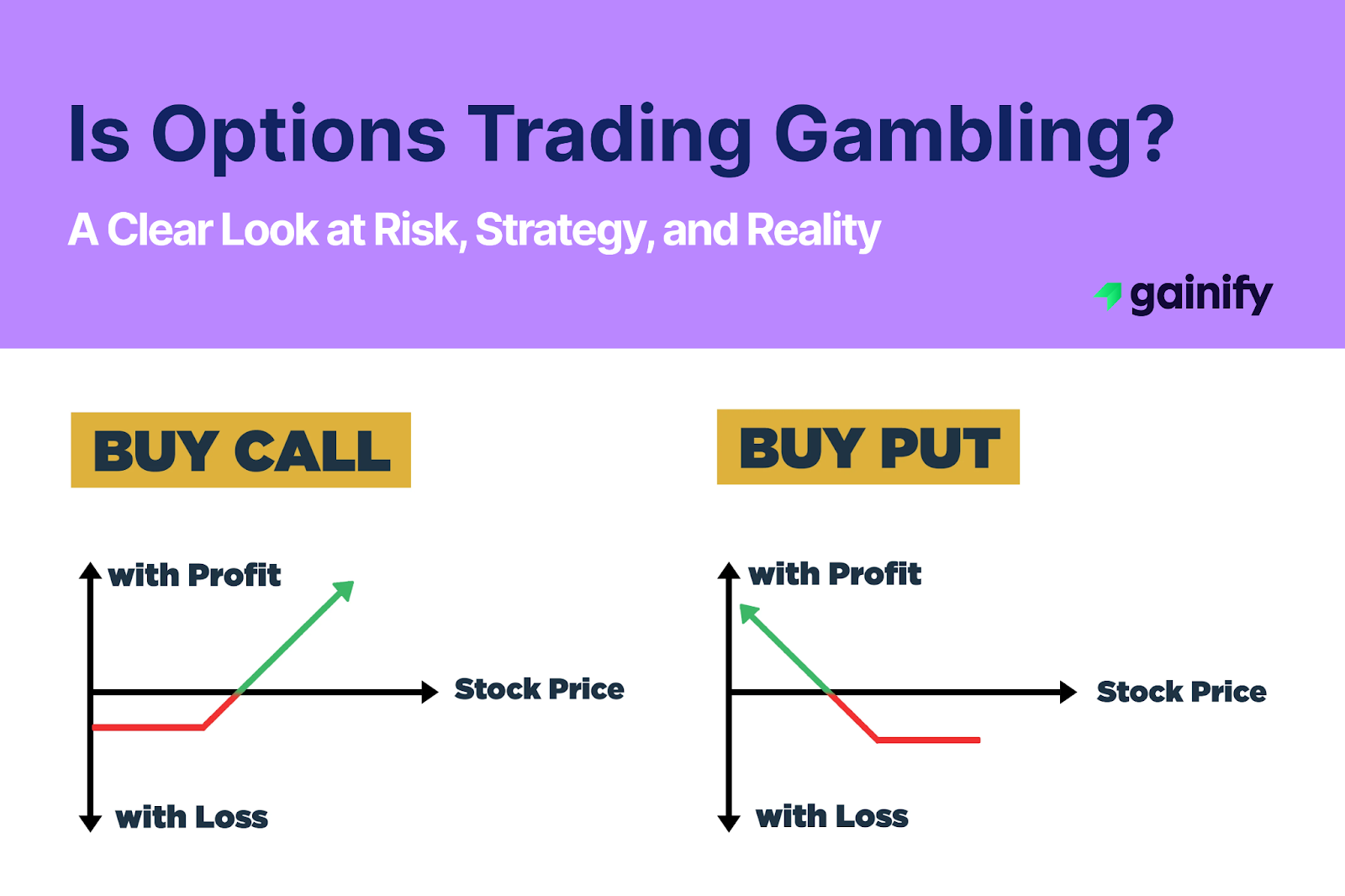 Is Options Trading Gambling?

A Clear Look at Risk, Strategy, and Reality

gainify

BUY CALL

with Profit

Stock Price

with Loss

BUY PUT

with Profit

Stock Price

with Loss